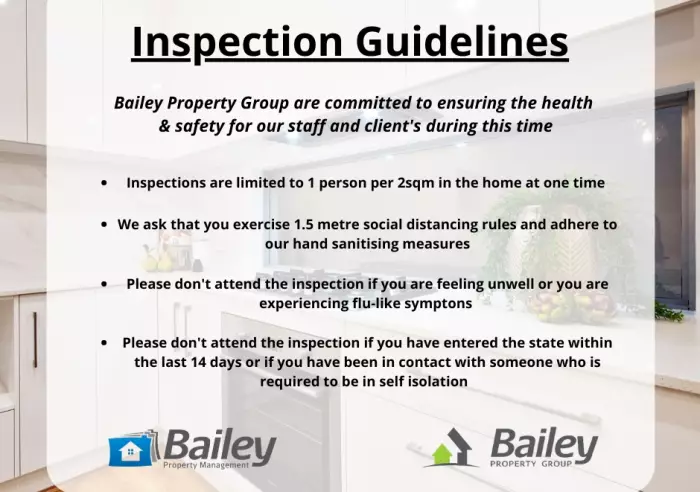 Inspection Guidelines

Bailey Property Group are committed to ensuring the health & safety for our staff and client's during this time

• Inspections are limited to 1 person per 2sqm in the home at one time

• We ask that you exercise 1.5 metre social distancing rules and adhere to our hand sanitising measures

• Please don't attend the inspection if you are feeling unwell or you are experiencing flu-like symptons

• Please don't attend the inspection if you have entered the state within the last 14 days or if you have been in contact with someone who is required to be in self isolation

Bailey Property Management

Bailey PROPERTY GROUP